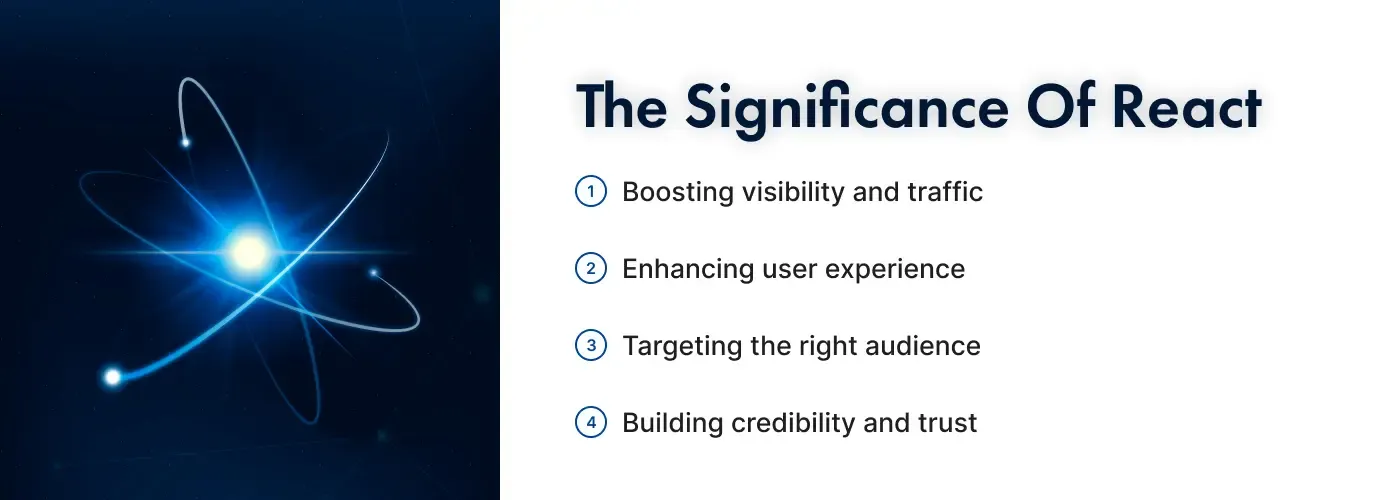 The Significance Of React

1 Boosting visibility and traffic

2 Enhancing user experience

3 Targeting the right audience

4 Building credibility and trust